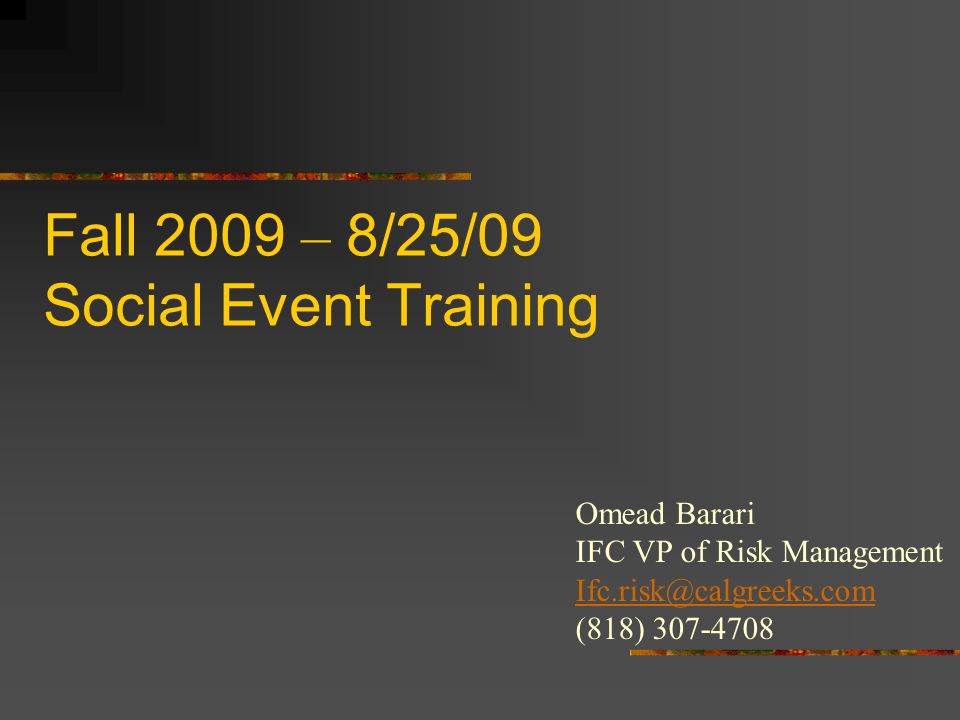 Fall 2009 – 8/25/09
Social Event Training

Omead Barari
IFC VP of Risk Management
Ifc.risk@calgreeks.com
(818) 307-4708